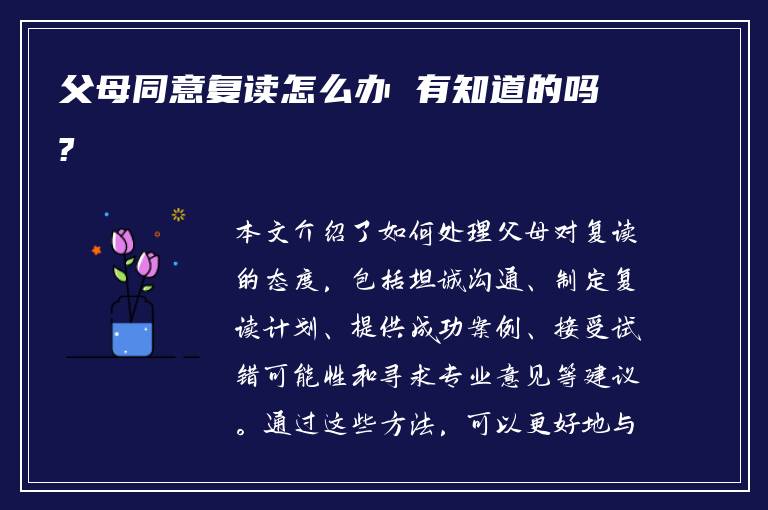 父母同意复读怎么办 有知道的吗?

本文介绍了如何处理父母对复读的态度，包括坦诚沟通、制定复读计划、提供成功案例、接受试错可能性和寻求专业意见等建议。通过这些方法，可以更好地与